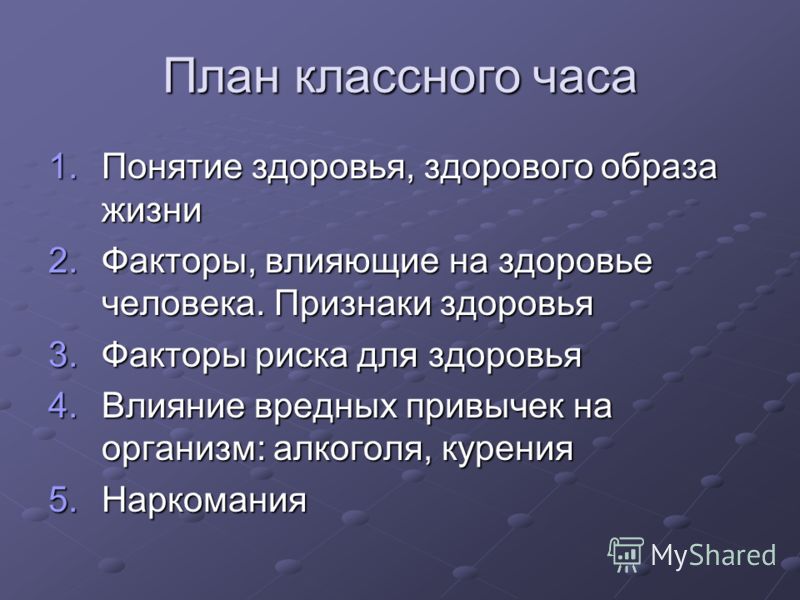 План классного часа

1. Понятие здоровья, здорового образа жизни
2. Факторы, влияющие на здоровье человека. Признаки здоровья
3. Факторы риска для здоровья
4. Влияние вредных привычек на организм: алкоголя, курения
5. Наркомания

MyShared